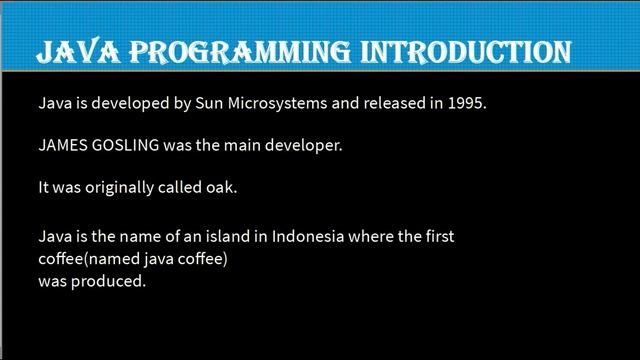 JAVA PROGRAMMING INTRODUCTION

Java is developed by Sun Microsystems and released in 1995.

JAMES GOSLING was the main developer.

It was originally called oak.

Java is the name of an island in Indonesia where the first coffee(named java coffee) was produced.